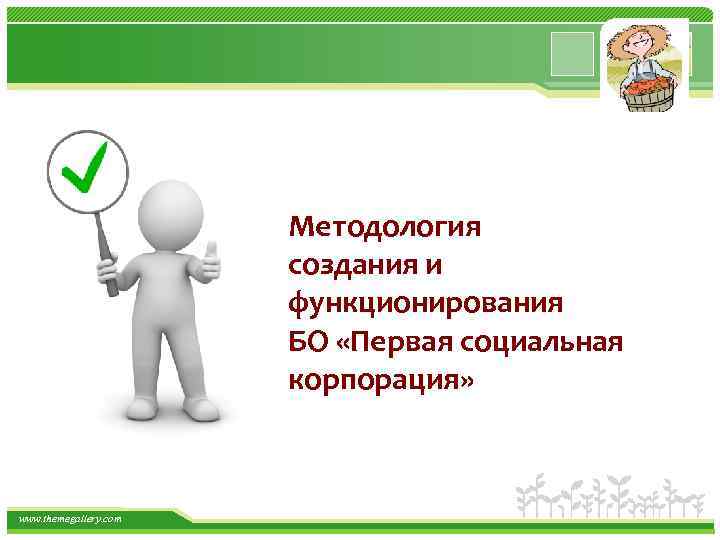 Методология создания и функционирования БО «Первая социальная корпорация»

www.themegallery.com